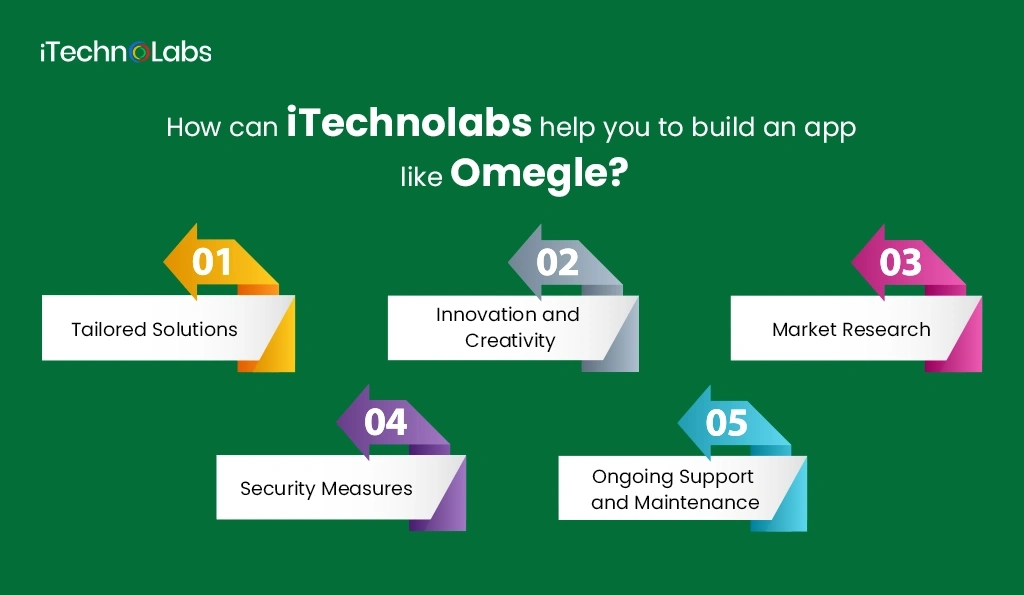 iTechnoLabs

How can iTechnolabs help you to build an app like Omegle?

01
Tailored Solutions

02
Innovation and Creativity

03
Market Research

04
Security Measures

05
Ongoing Support and Maintenance